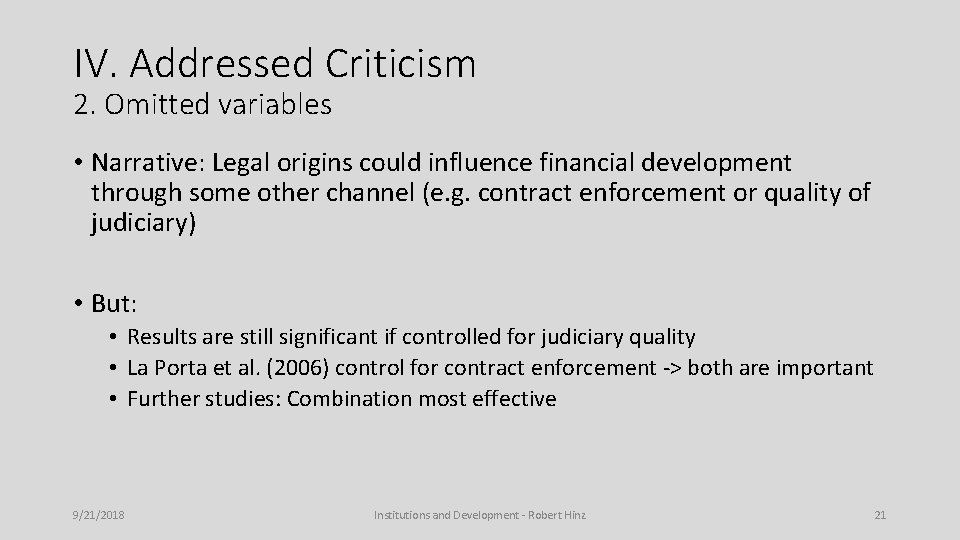 IV. Addressed Criticism
2. Omitted variables

• Narrative: Legal origins could influence financial development through some other channel (e.g. contract enforcement or quality of judiciary)

• But:
• Results are still significant if controlled for judiciary quality
• La Porta et al. (2006) control for contract enforcement -> both are important
• Further studies: Combination most effective

9/21/2018

Institutions and Development - Robert Hinz

21